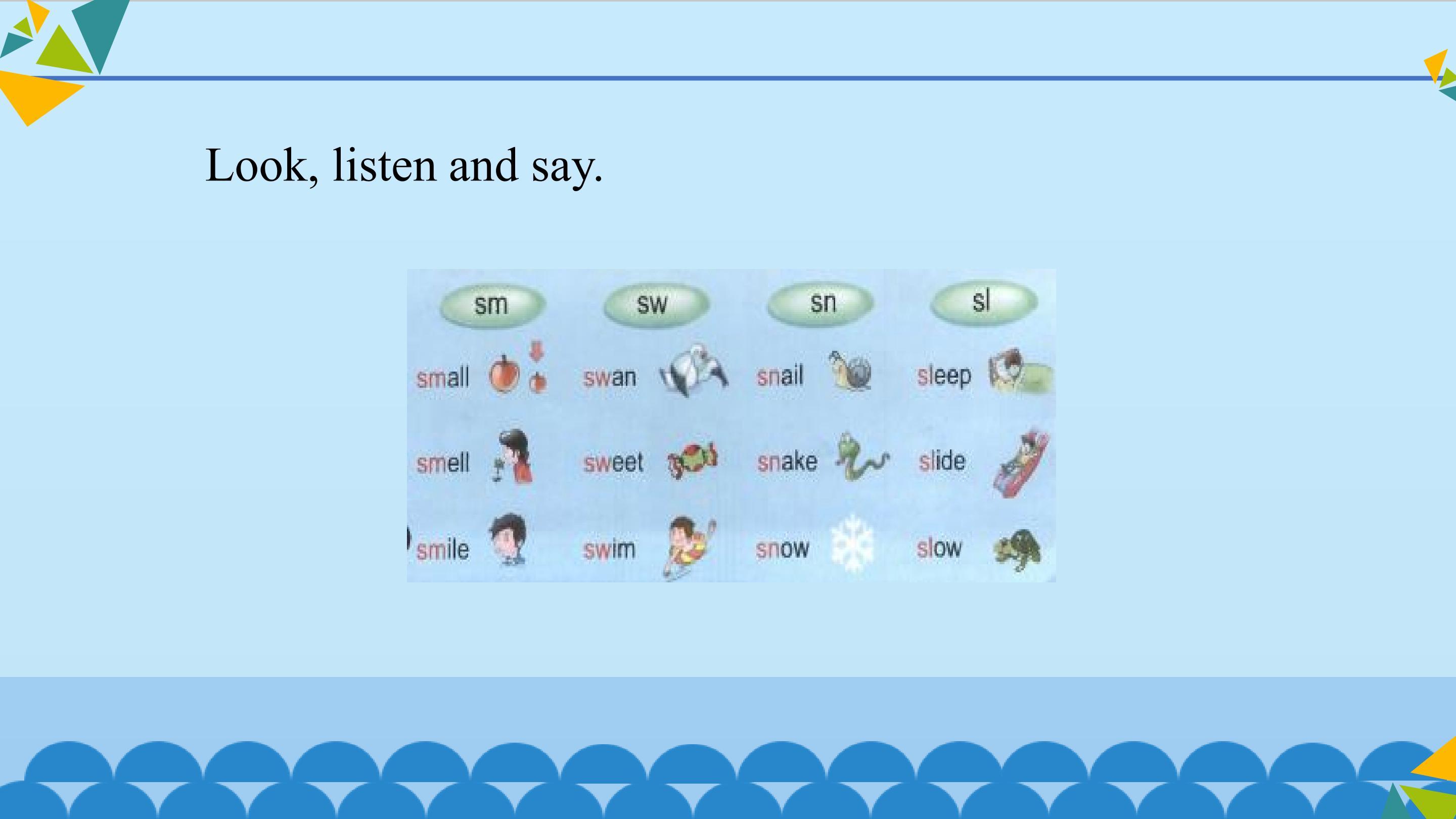 Look, listen and say.

| sm | sw | sn | sl |
|---|---|---|---|
| small | swan | snail | sleep |
| smell | sweet | snake | slide |
| smile | swim | snow | slow |